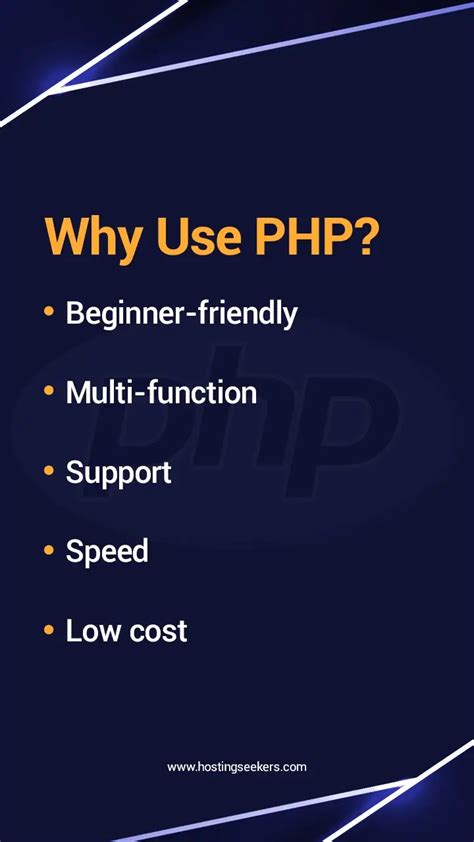 Why Use PHP?

• Beginner-friendly

• Multi-function

• Support

• Speed

• Low cost

php

www.hostingseekers.com